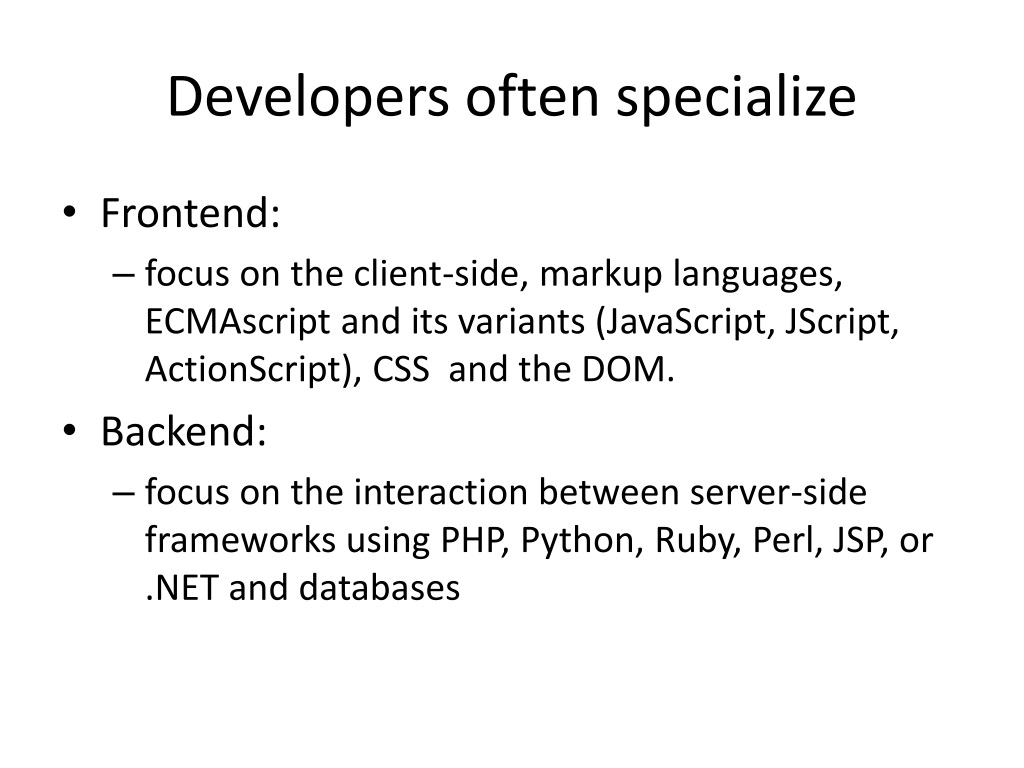 Developers often specialize

• Frontend:
– focus on the client-side, markup languages, ECMAscript and its variants (JavaScript, JScript, ActionScript), CSS and the DOM.

• Backend:
– focus on the interaction between server-side frameworks using PHP, Python, Ruby, Perl, JSP, or .NET and databases